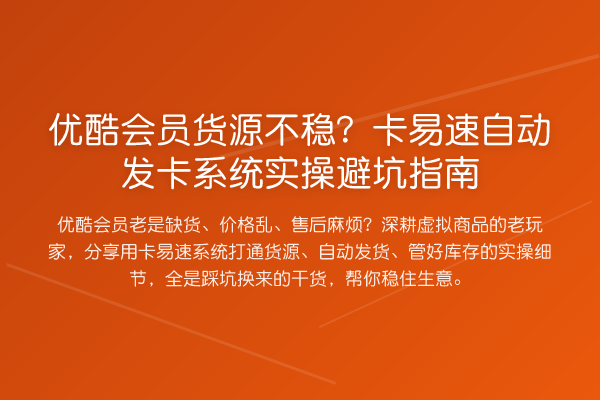 优酷会员货源不稳？卡易速自动发卡系统实操避坑指南

优酷会员老是缺货、价格乱、售后麻烦？深耕虚拟商品的老玩家，分享用卡易速系统打通货源、自动发货、管好库存的实操细节，全是踩坑换来的干货，帮你稳住生意。